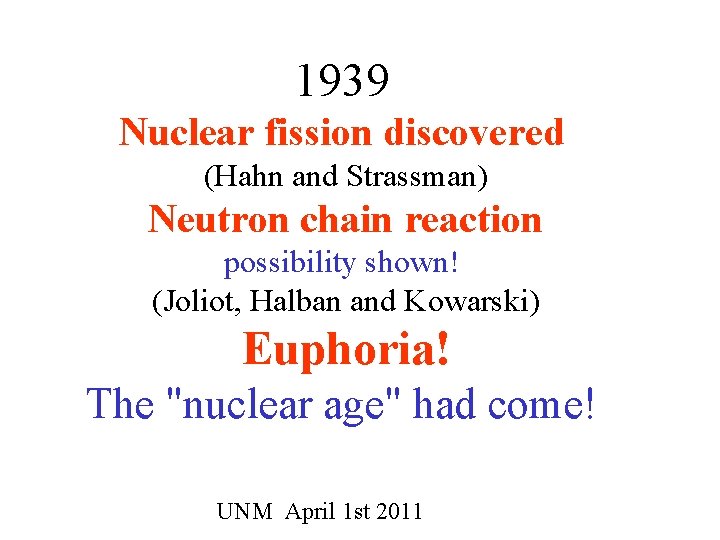 1939

Nuclear fission discovered

(Hahn and Strassman)

Neutron chain reaction

possibility shown!

(Joliot, Halban and Kowarski)

Euphoria!

The "nuclear age" had come!

UNM April 1st 2011